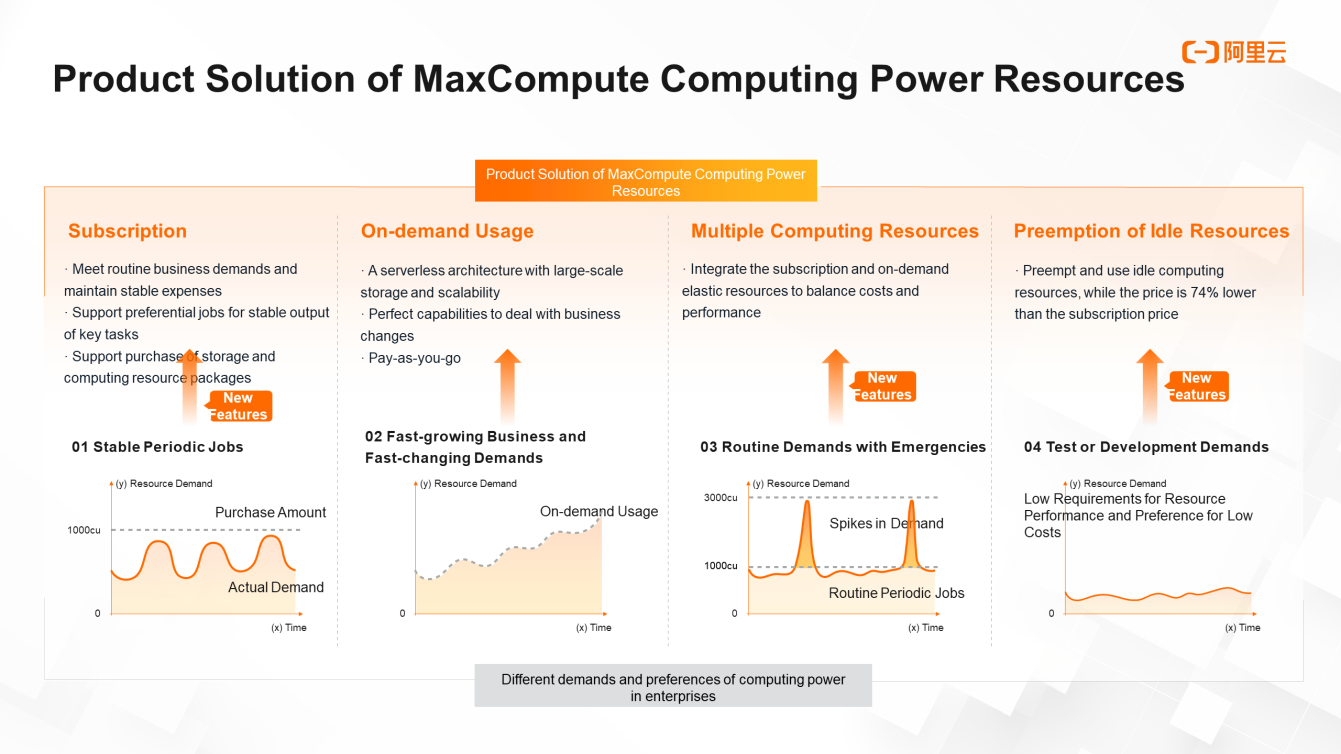 阿里云

Product Solution of MaxCompute Computing Power Resources

Product Solution of MaxCompute Computing Power Resources

Subscription

· Meet routine business demands and maintain stable expenses
· Support preferential jobs for stable output of key tasks
· Support purchase of storage and computing resource packages

New Features

01 Stable Periodic Jobs

(y) Resource Demand
Purchase Amount
1000cu
Actual Demand
0
(x) Time

On-demand Usage

· A serverless architecture with large-scale storage and scalability
· Perfect capabilities to deal with business changes
· Pay-as-you-go

02 Fast-growing Business and Fast-changing Demands

(y) Resource Demand
On-demand Usage
0
(x) Time

Multiple Computing Resources

· Integrate the subscription and on-demand elastic resources to balance costs and performance

New Features

03 Routine Demands with Emergencies

(y) Resource Demand
3000cu
Spikes in Demand
1000cu
Routine Periodic Jobs
0
(x) Time

Preemption of Idle Resources

· Preempt and use idle computing resources, while the price is 74% lower than the subscription price

New Features

04 Test or Development Demands

(y) Resource Demand
Low Requirements for Resource Performance and Preference for Low Costs
0
(x) Time

Different demands and preferences of computing power in enterprises